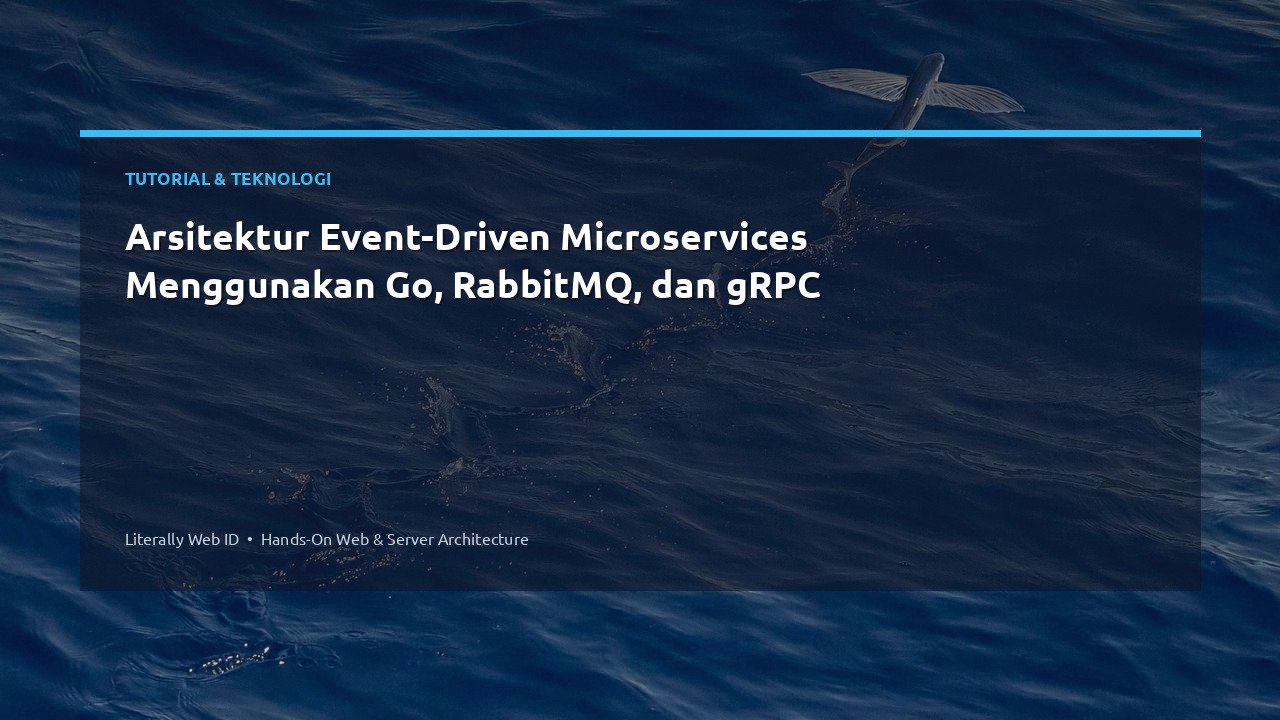 TUTORIAL & TEKNOLOGI

Arsitektur Event-Driven Microservices Menggunakan Go, RabbitMQ, dan gRPC

Literally Web ID • Hands-On Web & Server Architecture